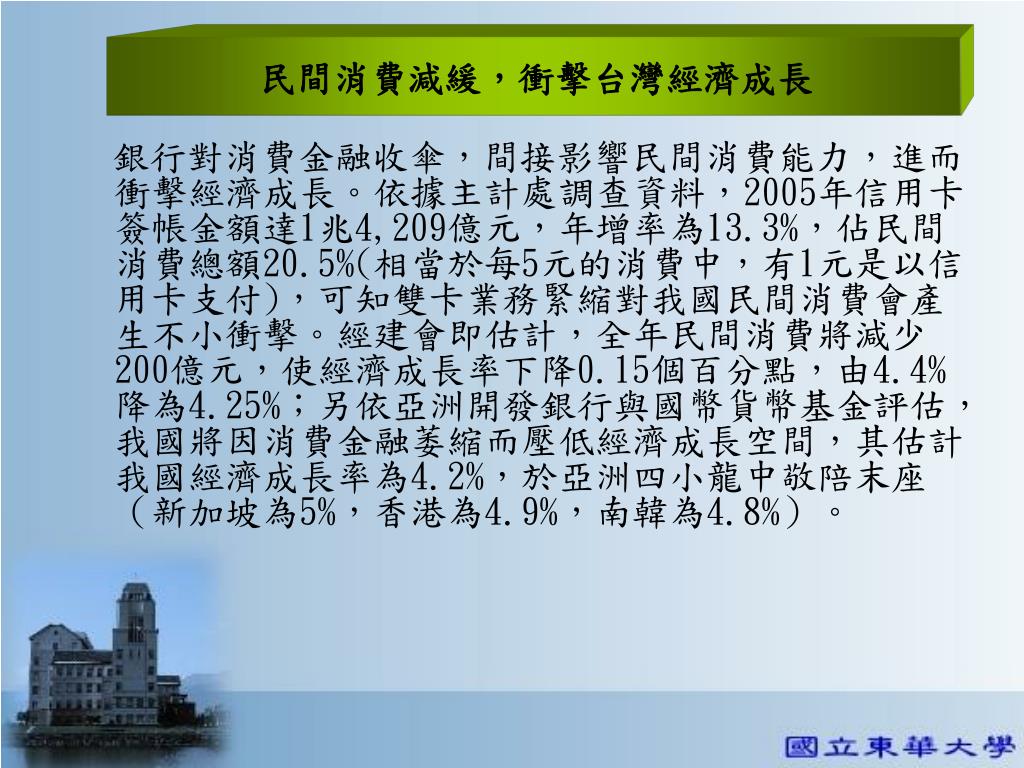 民間消費減緩，衝擊台灣經濟成長

銀行對消費金融收傘，間接影響民間消費能力，進而衝擊經濟成長。依據主計處調查資料，2005年信用卡簽帳金額達1兆4,209億元，年增率為13.3%，佔民間消費總額20.5%(相當於每5元的消費中，有1元是以信用卡支付)，可知雙卡業務緊縮對我國民間消費會產生不小衝擊。經建會即估計，全年民間消費將減少200億元，使經濟成長率下降0.15個百分點，由4.4%降為4.25%；另依亞洲開發銀行與國幣貨幣基金評估，我國將因消費金融萎縮而壓低經濟成長空間，其估計我國經濟成長率為4.2%，於亞洲四小龍中敬陪末座（新加坡為5%，香港為4.9%，南韓為4.8%）。

國立東華大學